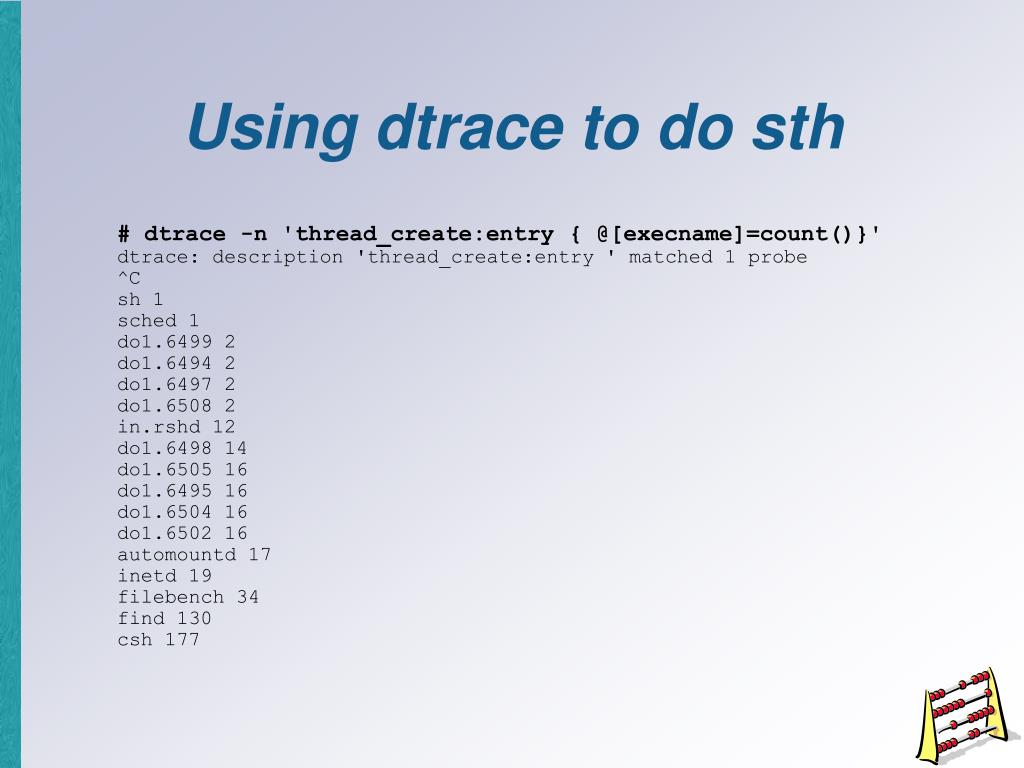 Using dtrace to do sth

# dtrace -n 'thread_create:entry { @[execname]=count()}'
dtrace: description 'thread_create:entry ' matched 1 probe
^C
sh 1
sched 1
do1.6499 2
do1.6494 2
do1.6497 2
do1.6508 2
in.rshd 12
do1.6498 14
do1.6505 16
do1.6495 16
do1.6504 16
do1.6502 16
automountd 17
inetd 19
filebench 34
find 130
csh 177